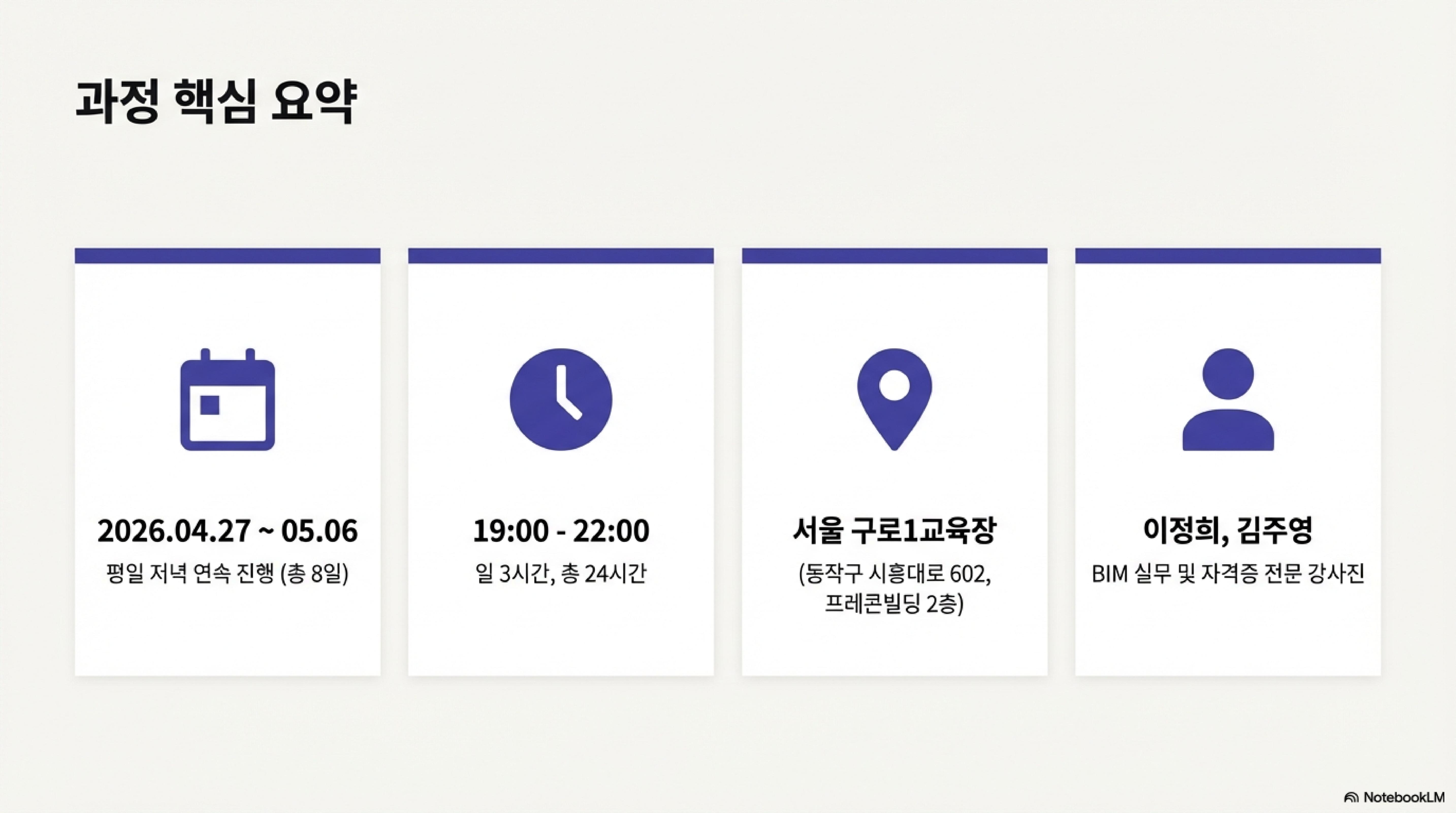 과정 핵심 요약

2026.04.27 ~ 05.06
평일 저녁 연속 진행 (총 8일)

19:00 - 22:00
일 3시간, 총 24시간

서울 구로1교육장
(동작구 시흥대로 602, 프레콘빌딩 2층)

이정희, 김주영
BIM 실무 및 자격증 전문 강사진

NotebookLM